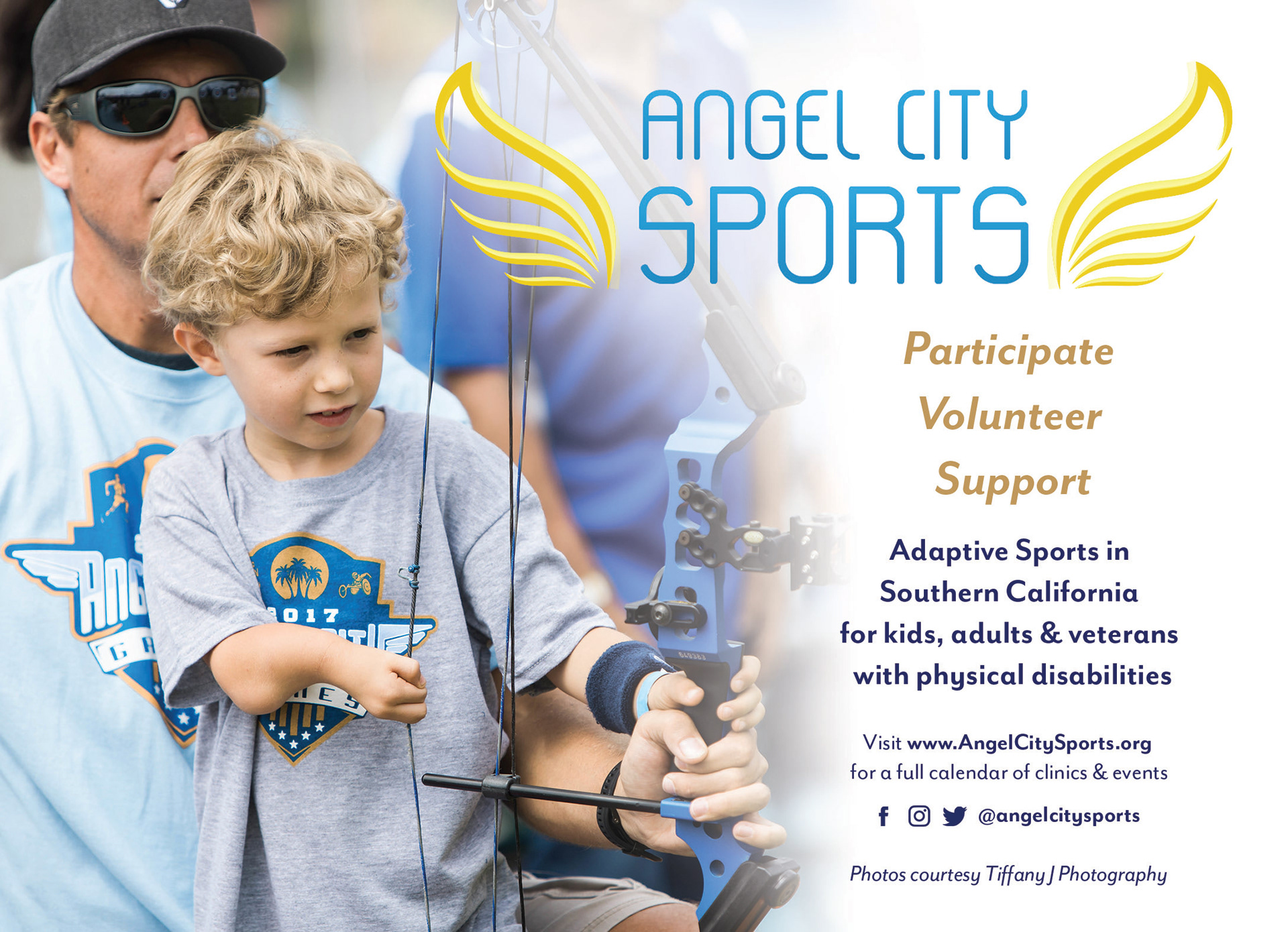 ANGEL CITY SPORTS

Participate
Volunteer
Support

Adaptive Sports in Southern California for kids, adults & veterans with physical disabilities

Visit www.AngelCitySports.org for a full calendar of clinics & events

@angelcitysports

Photos courtesy Tiffany J Photography

2017